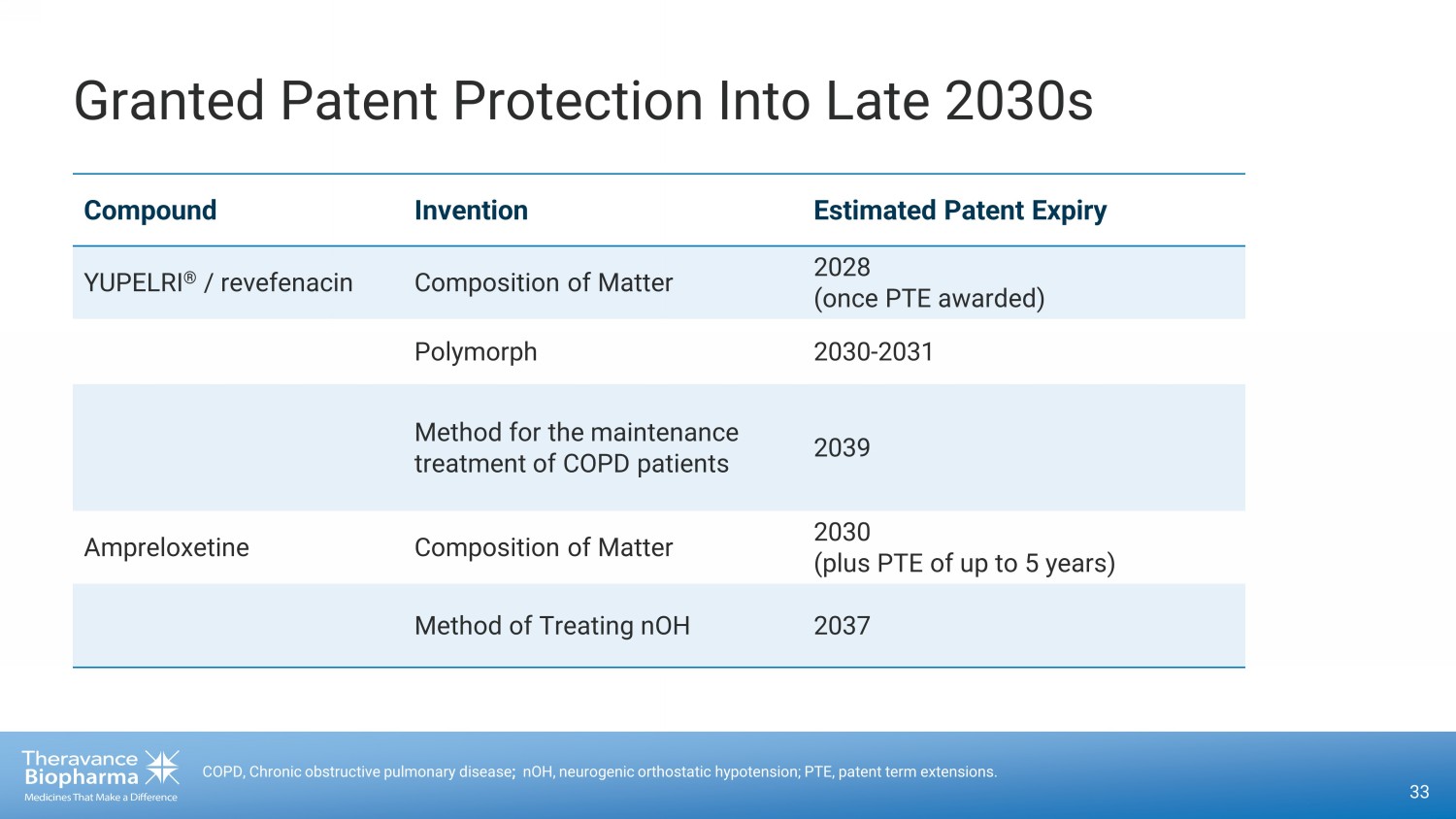 Granted Patent Protection Into Late 2030s

| Compound | Invention | Estimated Patent Expiry |
|---|---|---|
| YUPELRI® / revefenacin | Composition of Matter | 2028 (once PTE awarded) |
| | Polymorph | 2030-2031 |
| | Method for the maintenance treatment of COPD patients | 2039 |
| Ampreloxetine | Composition of Matter | 2030 (plus PTE of up to 5 years) |
| | Method of Treating nOH | 2037 |

Theravance Biopharma
Medicines That Make a Difference

COPD, Chronic obstructive pulmonary disease; nOH, neurogenic orthostatic hypotension; PTE, patent term extensions.

33